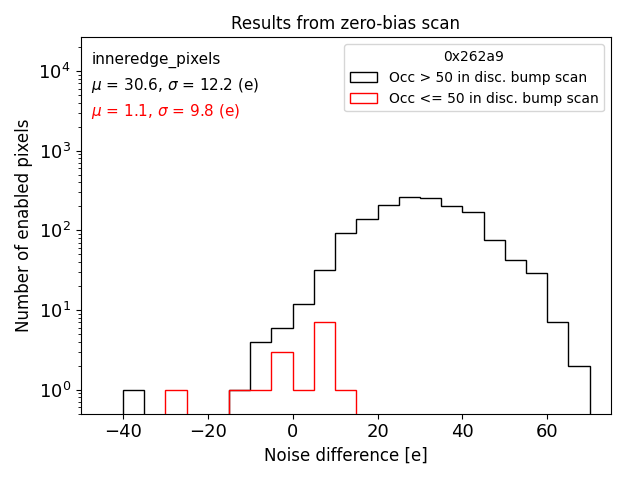 Results from zero-bias scan

inneredge_pixels
$\mu$ = 30.6, $\sigma$ = 12.2 (e)
$\mu$ = 1.1, $\sigma$ = 9.8 (e)

0x262a9
Occ > 50 in disc. bump scan
Occ <= 50 in disc. bump scan

Number of enabled pixels

$10^4$
$10^3$
$10^2$
$10^1$
$10^0$

−40
−20
0
20
40
60

Noise difference [e]